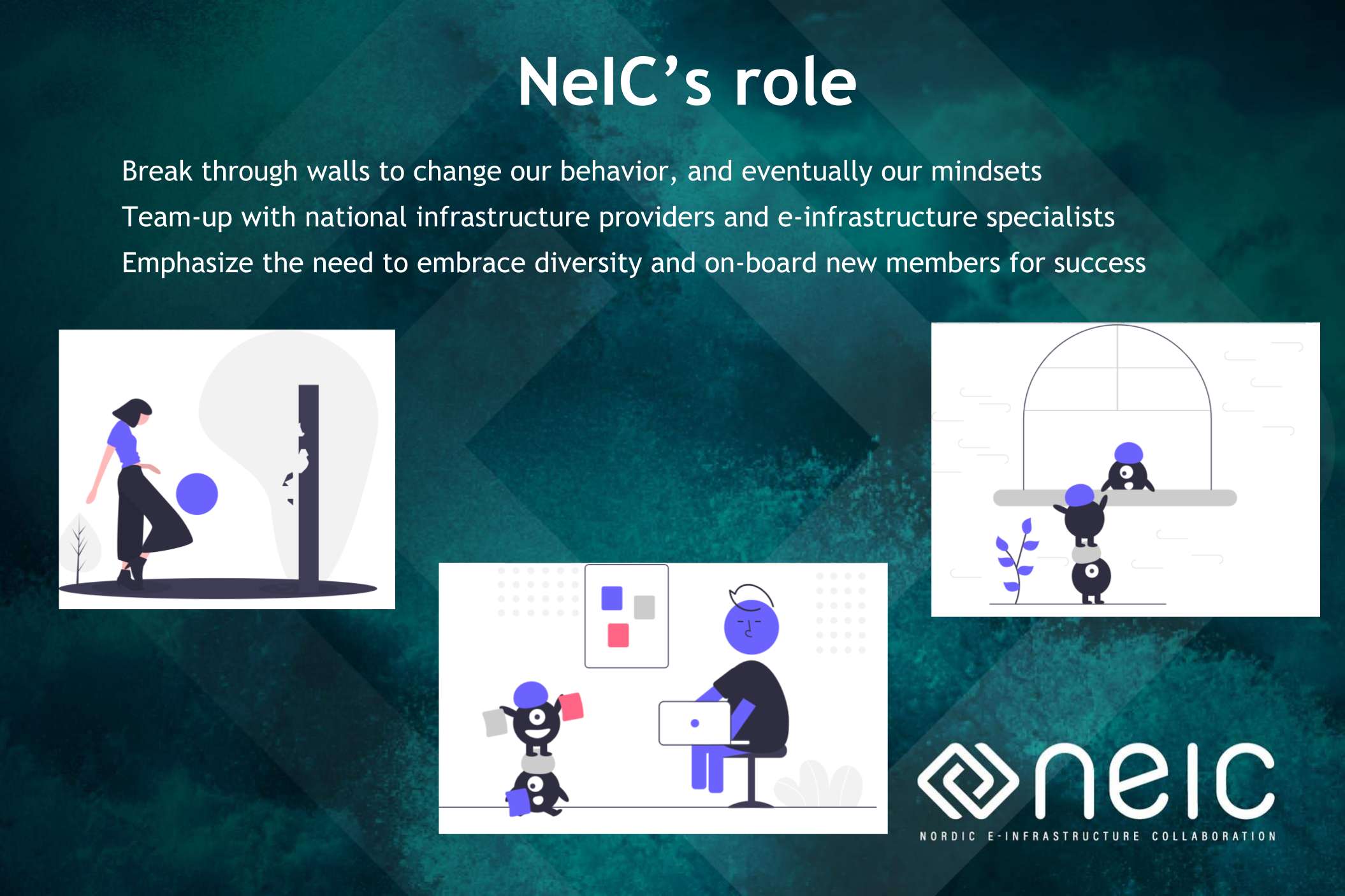 NeIC's role

Break through walls to change our behavior, and eventually our mindsets

Team-up with national infrastructure providers and e-infrastructure specialists

Emphasize the need to embrace diversity and on-board new members for success

neic

NORDIC E-INFRASTRUCTURE COLLABORATION